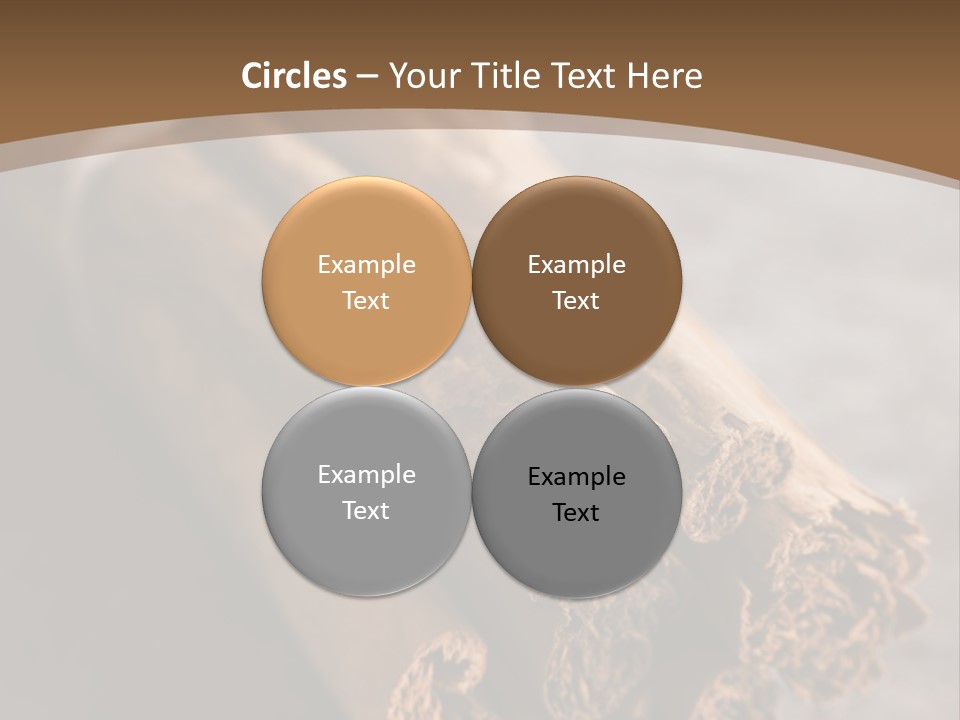 Circles – Your Title Text Here

Example Text

Example Text

Example Text

Example Text